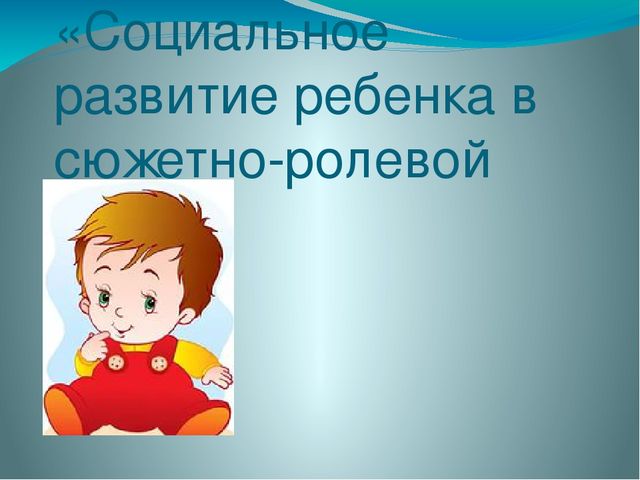 «Социальное развитие ребенка в сюжетно-ролевой